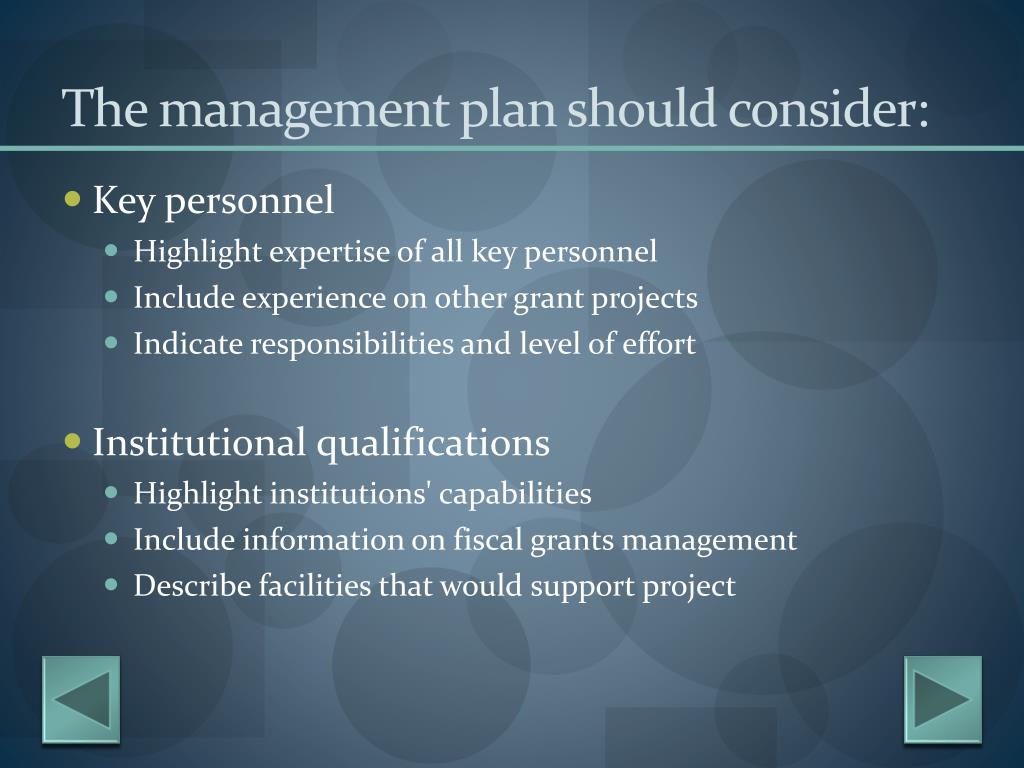 The management plan should consider:

- Key personnel
  - Highlight expertise of all key personnel
  - Include experience on other grant projects
  - Indicate responsibilities and level of effort

- Institutional qualifications
  - Highlight institutions' capabilities
  - Include information on fiscal grants management
  - Describe facilities that would support project